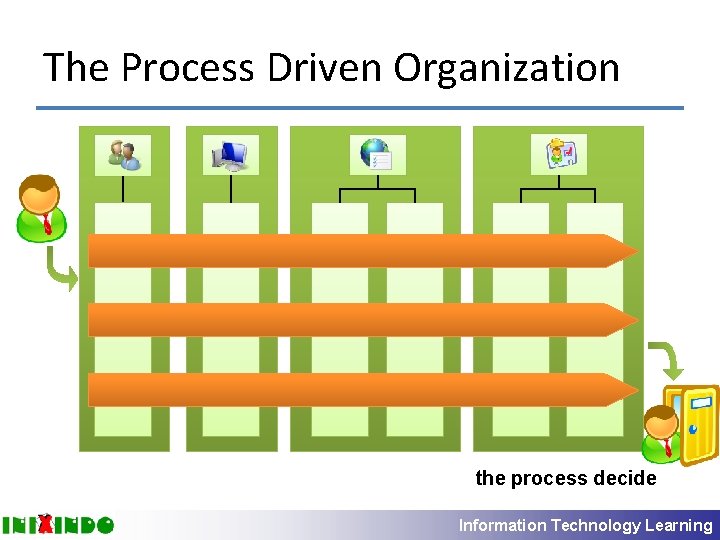 The Process Driven Organization

the process decide

INIXINDO

Information Technology Learning